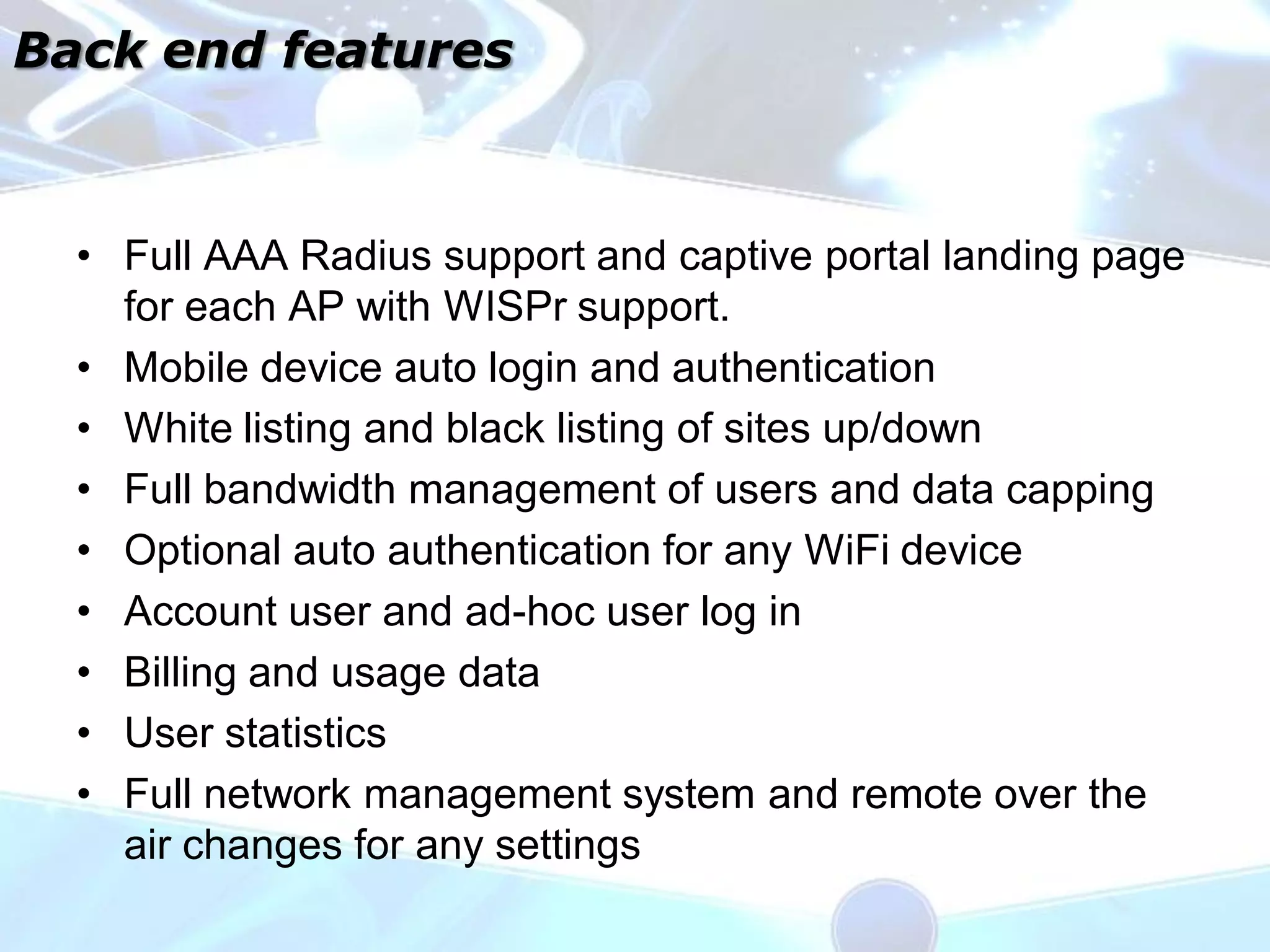 Back end features

• Full AAA Radius support and captive portal landing page for each AP with WISPr support.
• Mobile device auto login and authentication
• White listing and black listing of sites up/down
• Full bandwidth management of users and data capping
• Optional auto authentication for any WiFi device
• Account user and ad-hoc user log in
• Billing and usage data
• User statistics
• Full network management system and remote over the air changes for any settings